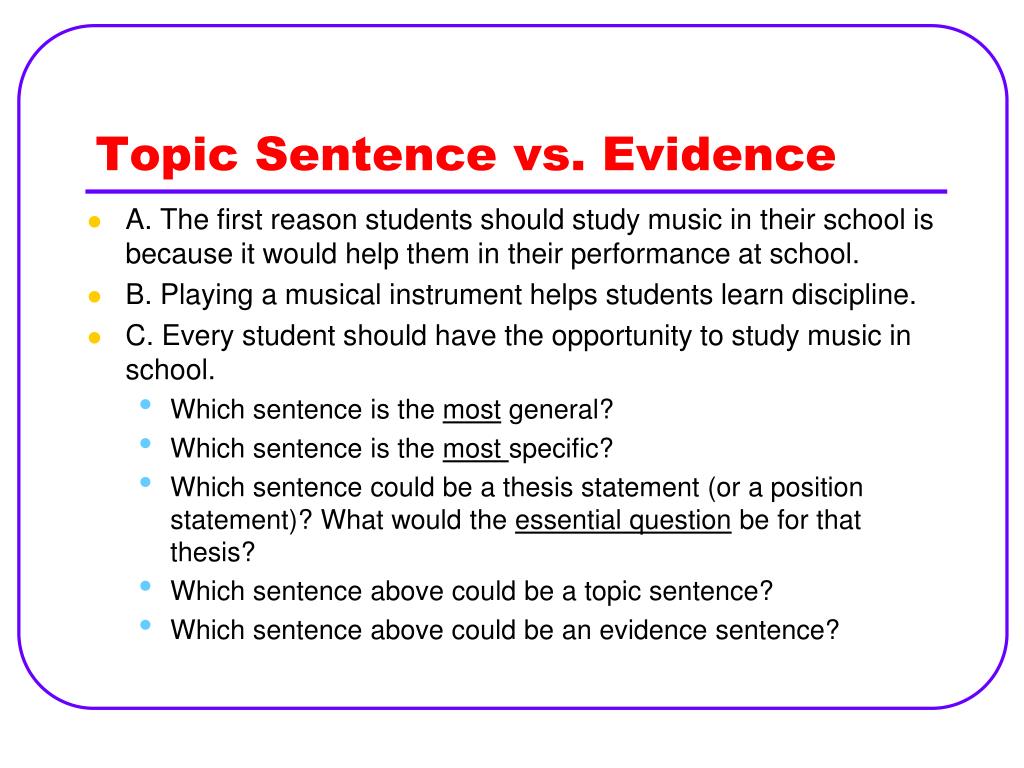 Topic Sentence vs. Evidence

- A. The first reason students should study music in their school is because it would help them in their performance at school.
- B. Playing a musical instrument helps students learn discipline.
- C. Every student should have the opportunity to study music in school.
  - Which sentence is the most general?
  - Which sentence is the most specific?
  - Which sentence could be a thesis statement (or a position statement)? What would the essential question be for that thesis?
  - Which sentence above could be a topic sentence?
  - Which sentence above could be an evidence sentence?